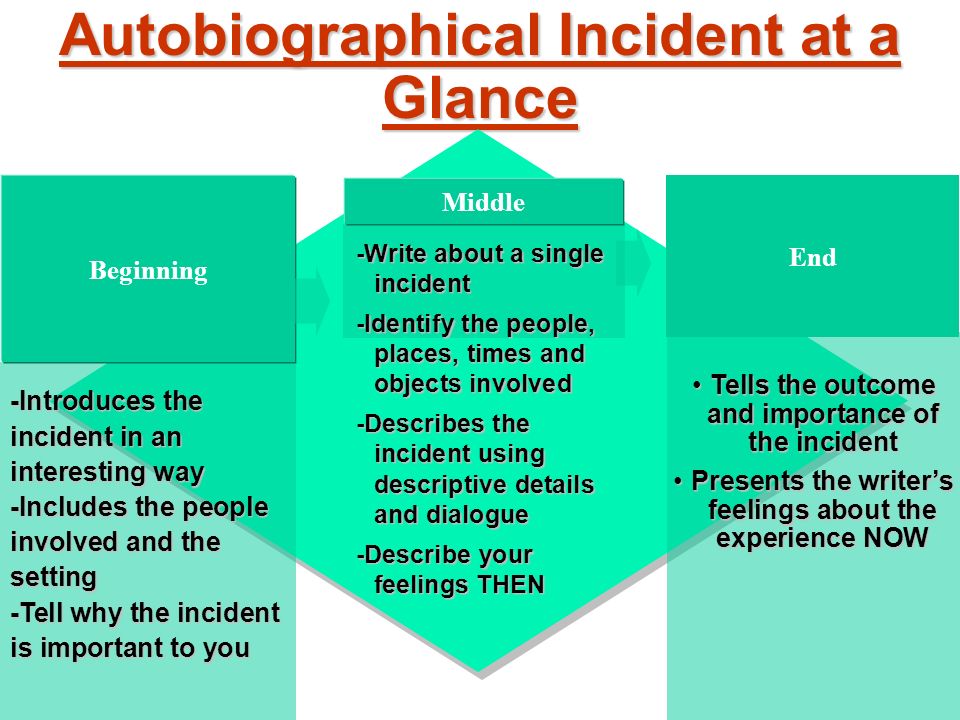 Autobiographical Incident at a Glance

Beginning

-Introduces the incident in an interesting way
-Includes the people involved and the setting
-Tell why the incident is important to you

Middle

-Write about a single incident
-Identify the people, places, times and objects involved
-Describes the incident using descriptive details and dialogue
-Describe your feelings THEN

End

• Tells the outcome and importance of the incident
• Presents the writer's feelings about the experience NOW